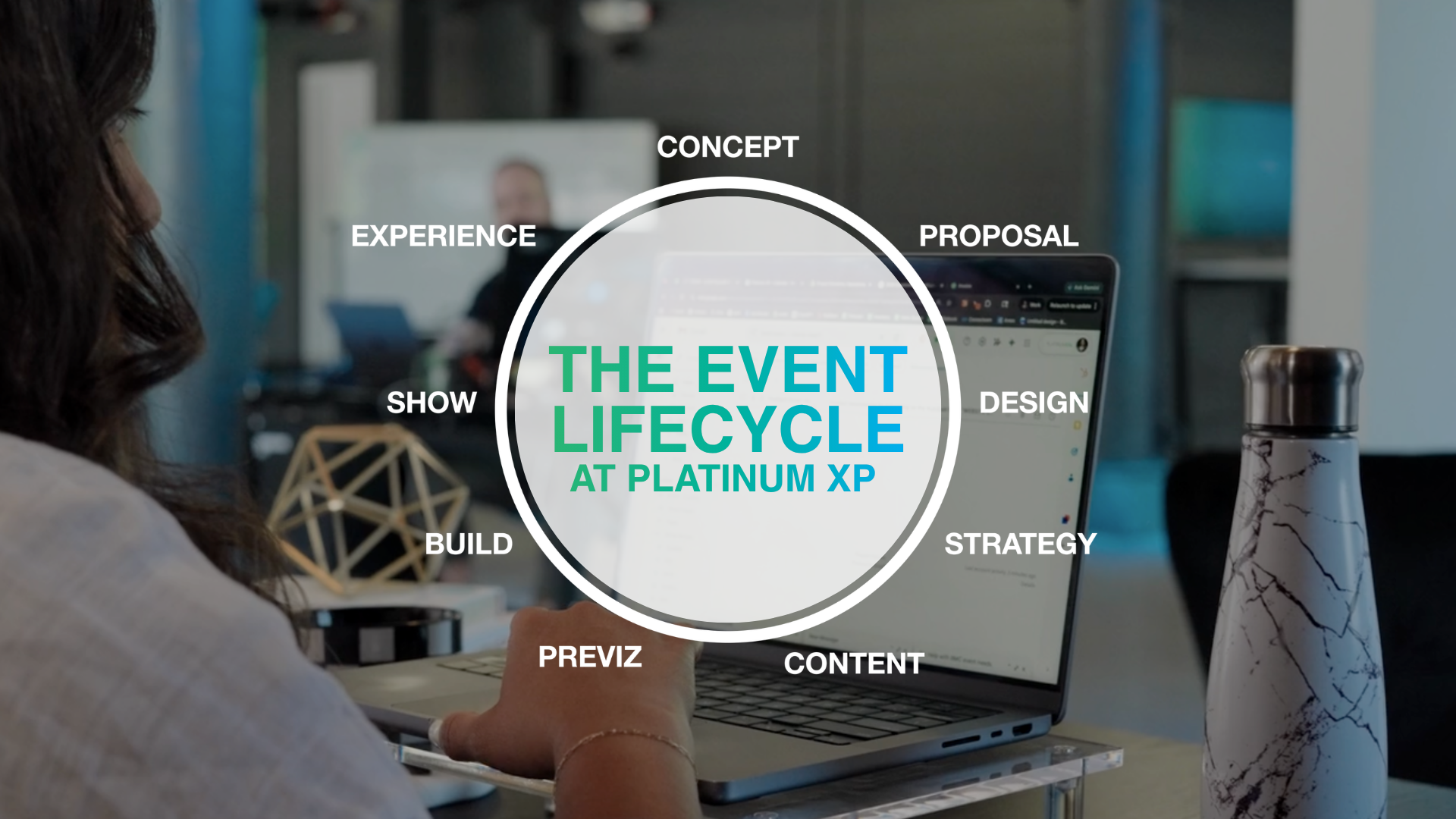 THE EVENT LIFECYCLE
AT PLATINUM XP

CONCEPT

PROPOSAL

DESIGN

STRATEGY

CONTENT

PREVIZ

BUILD

SHOW

EXPERIENCE